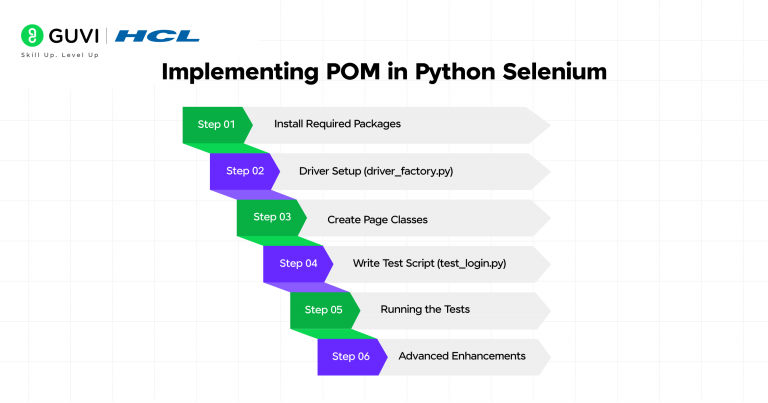 GUVI | HCL
Skill Up. Level Up

Implementing POM in Python Selenium

Step 01 Install Required Packages

Step 02 Driver Setup (driver_factory.py)

Step 03 Create Page Classes

Step 04 Write Test Script (test_login.py)

Step 05 Running the Tests

Step 06 Advanced Enhancements